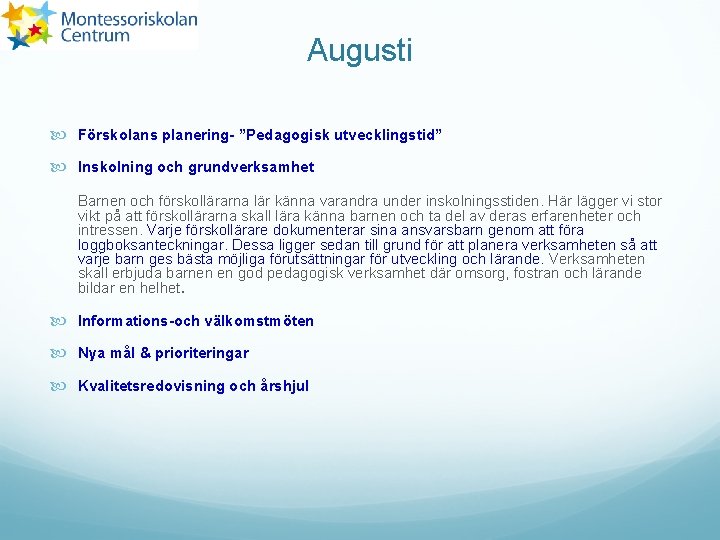 Montessoriskolan Centrum

Augusti

Förskolans planering- ”Pedagogisk utvecklingstid”

Inskolning och grundverksamhet

Barnen och förskollärarna lär känna varandra under inskolningsstiden. Här lägger vi stor vikt på att förskollärarna skall lära känna barnen och ta del av deras erfarenheter och intressen. Varje förskollärare dokumenterar sina ansvarsbarn genom att föra loggboksanteckningar. Dessa ligger sedan till grund för att planera verksamheten så att varje barn ges bästa möjliga förutsättningar för utveckling och lärande. Verksamheten skall erbjuda barnen en god pedagogisk verksamhet där omsorg, fostran och lärande bildar en helhet.

Informations-och välkomstmöten

Nya mål & prioriteringar

Kvalitetsredovisning och årshjul